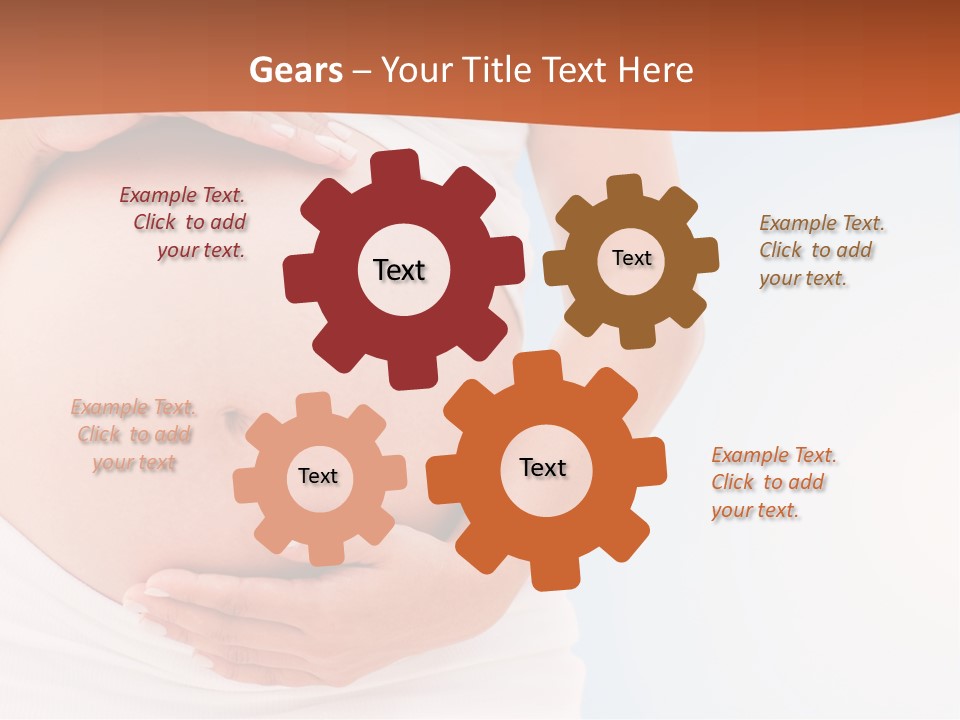 Gears – Your Title Text Here

Example Text. Click to add your text.

Text

Text

Example Text. Click to add your text.

Example Text. Click to add your text

Text

Text

Example Text. Click to add your text.